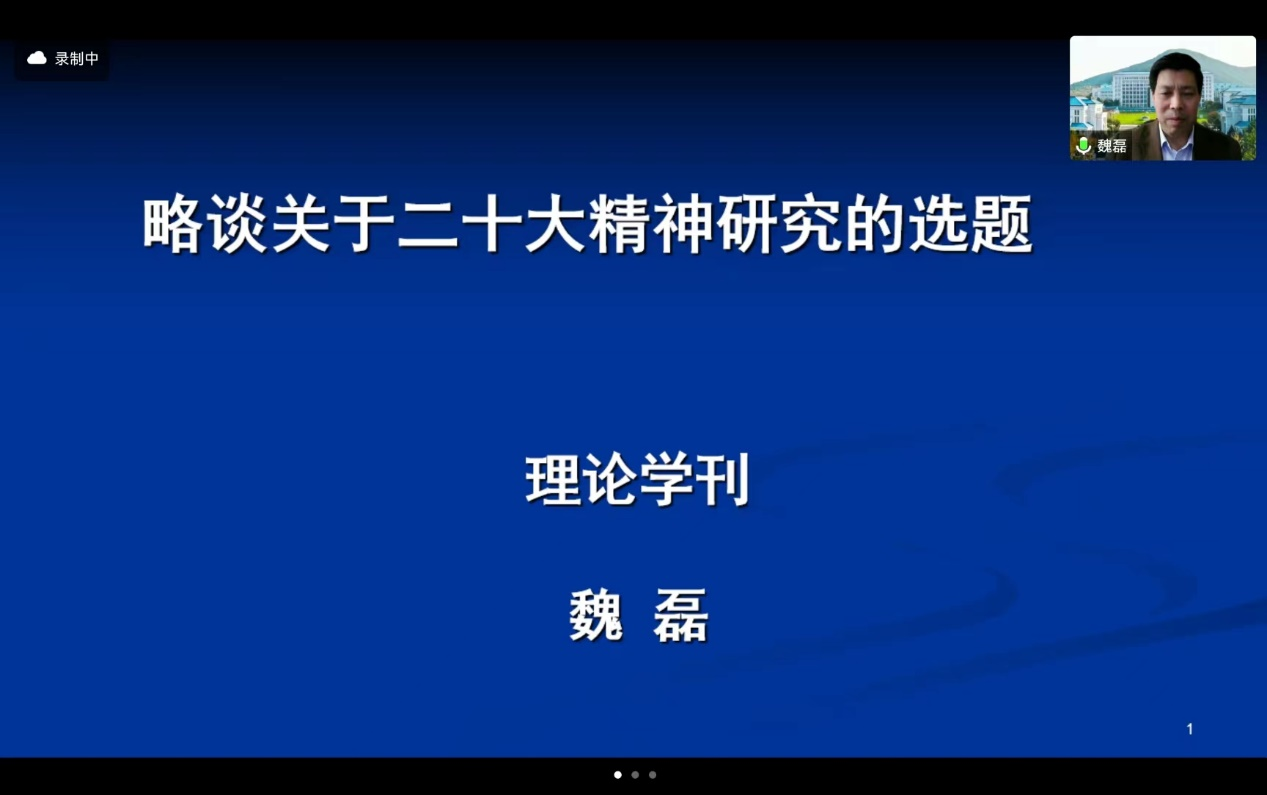 录制中

魏磊

略谈关于二十大精神研究的选题

理论学刊

魏 磊

1